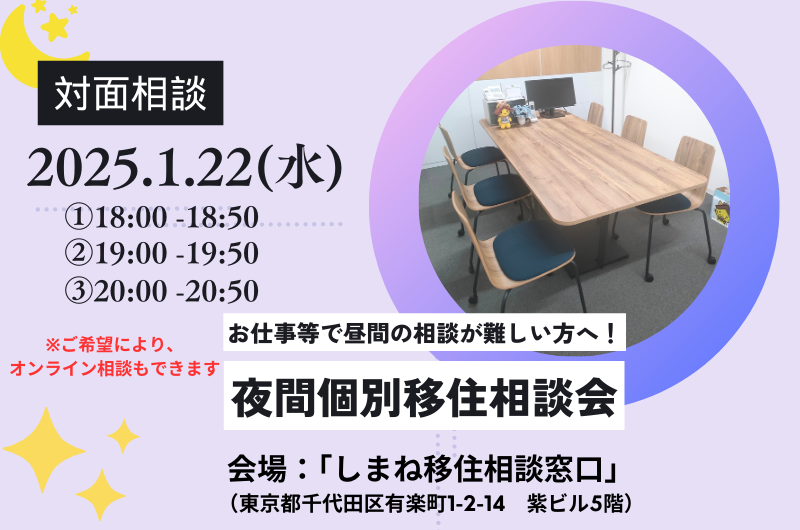 対面相談

2025.1.22(水)

①18:00 -18:50
②19:00 -19:50
③20:00 -20:50

※ご希望により、
オンライン相談もできます

お仕事等で昼間の相談が難しい方へ！

夜間個別移住相談会

会場：「しまね移住相談窓口」
（東京都千代田区有楽町1-2-14　紫ビル5階）